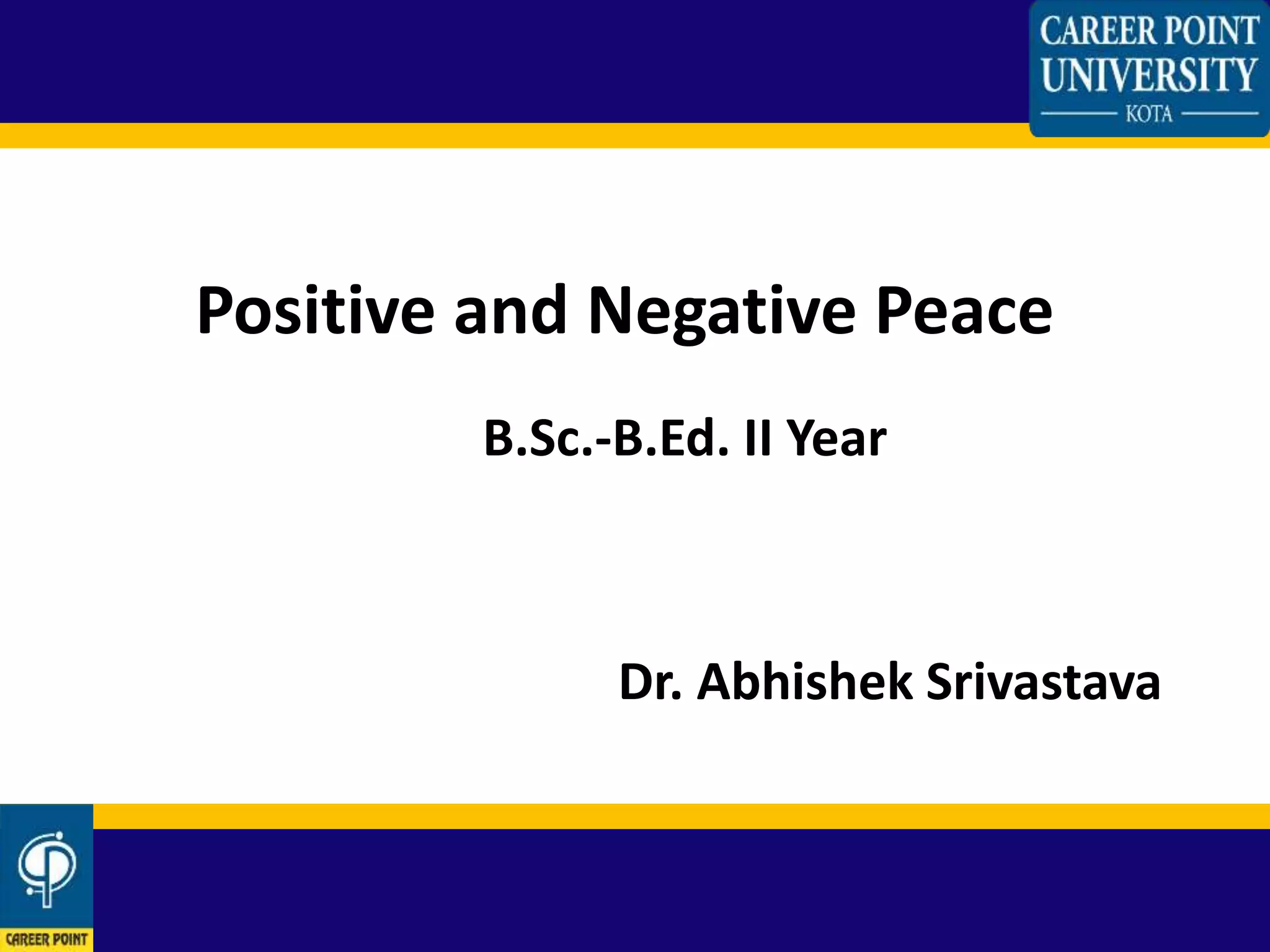 CAREER POINT UNIVERSITY
KOTA

Positive and Negative Peace

B.Sc.-B.Ed. II Year

Dr. Abhishek Srivastava

CAREER POINT